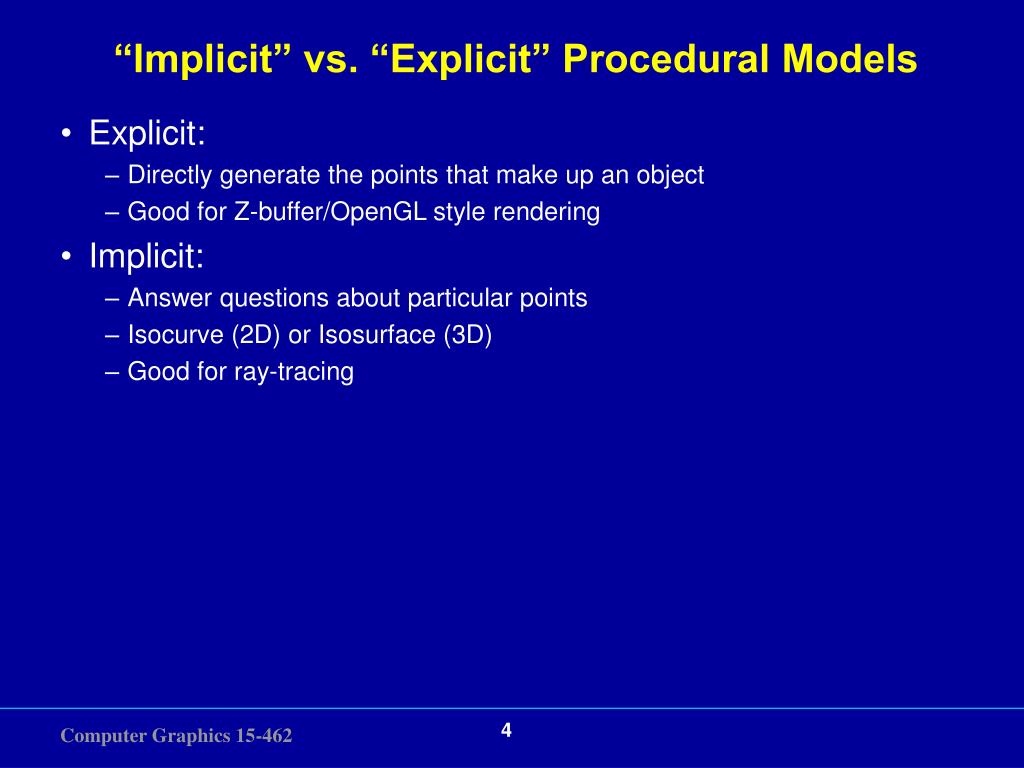 “Implicit” vs. “Explicit” Procedural Models

• Explicit:
– Directly generate the points that make up an object
– Good for Z-buffer/OpenGL style rendering
• Implicit:
– Answer questions about particular points
– Isocurve (2D) or Isosurface (3D)
– Good for ray-tracing

Computer Graphics 15-462

4